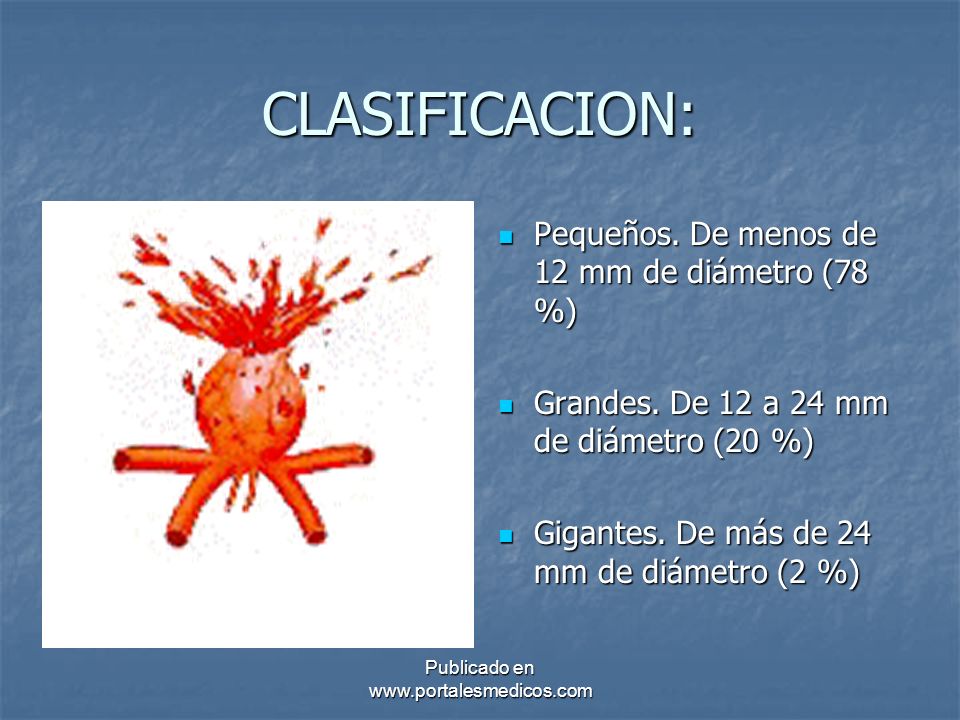 CLASIFICACION:

- Pequeños. De menos de 12 mm de diámetro (78 %)

- Grandes. De 12 a 24 mm de diámetro (20 %)

- Gigantes. De más de 24 mm de diámetro (2 %)

Publicado en www.portalesmedicos.com